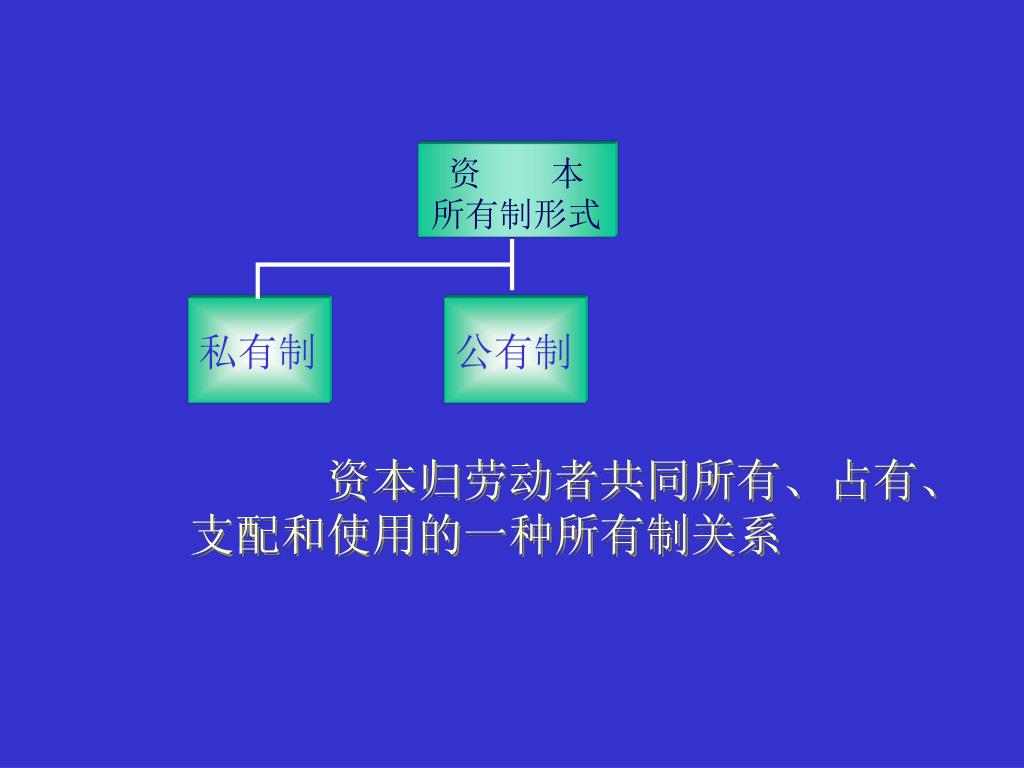 资　　本
所有制形式

私有制

公有制

资本归劳动者共同所有、占有、支配和使用的一种所有制关系